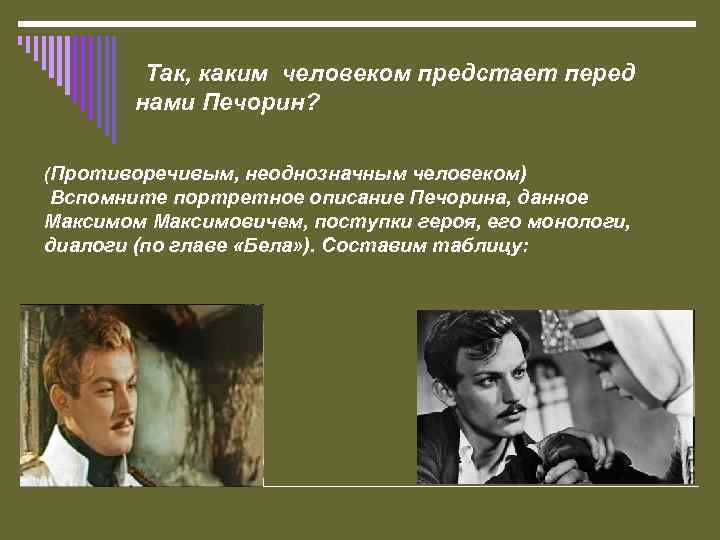 Так, каким человеком предстает перед нами Печорин?

(Противоречивым, неоднозначным человеком)
Вспомните портретное описание Печорина, данное Максимом Максимовичем, поступки героя, его монологи, диалоги (по главе «Бела»). Составим таблицу: